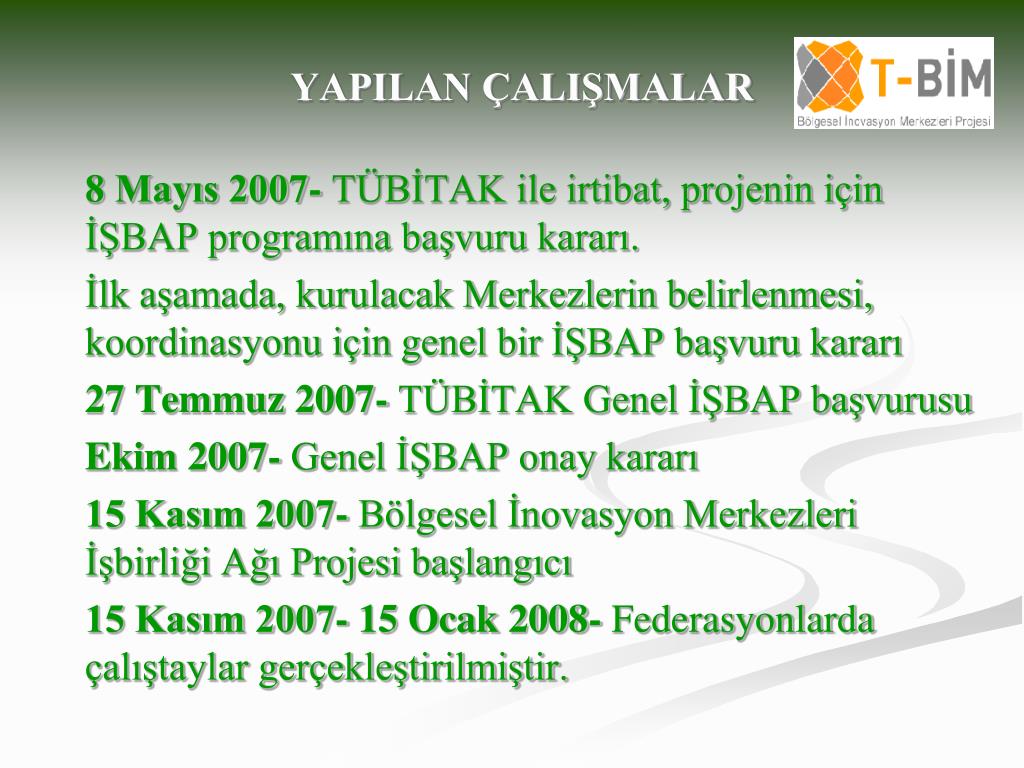 YAPILAN ÇALIŞMALAR

T-BİM
Bölgesel İnovasyon Merkezleri Projesi

8 Mayıs 2007- TÜBİTAK ile irtibat, projenin için İŞBAP programına başvuru kararı.

İlk aşamada, kurulacak Merkezlerin belirlenmesi, koordinasyonu için genel bir İŞBAP başvuru kararı

27 Temmuz 2007- TÜBİTAK Genel İŞBAP başvurusu

Ekim 2007- Genel İŞBAP onay kararı

15 Kasım 2007- Bölgesel İnovasyon Merkezleri İşbirliği Ağı Projesi başlangıcı

15 Kasım 2007- 15 Ocak 2008- Federasyonlarda çalıştaylar gerçekleştirilmiştir.